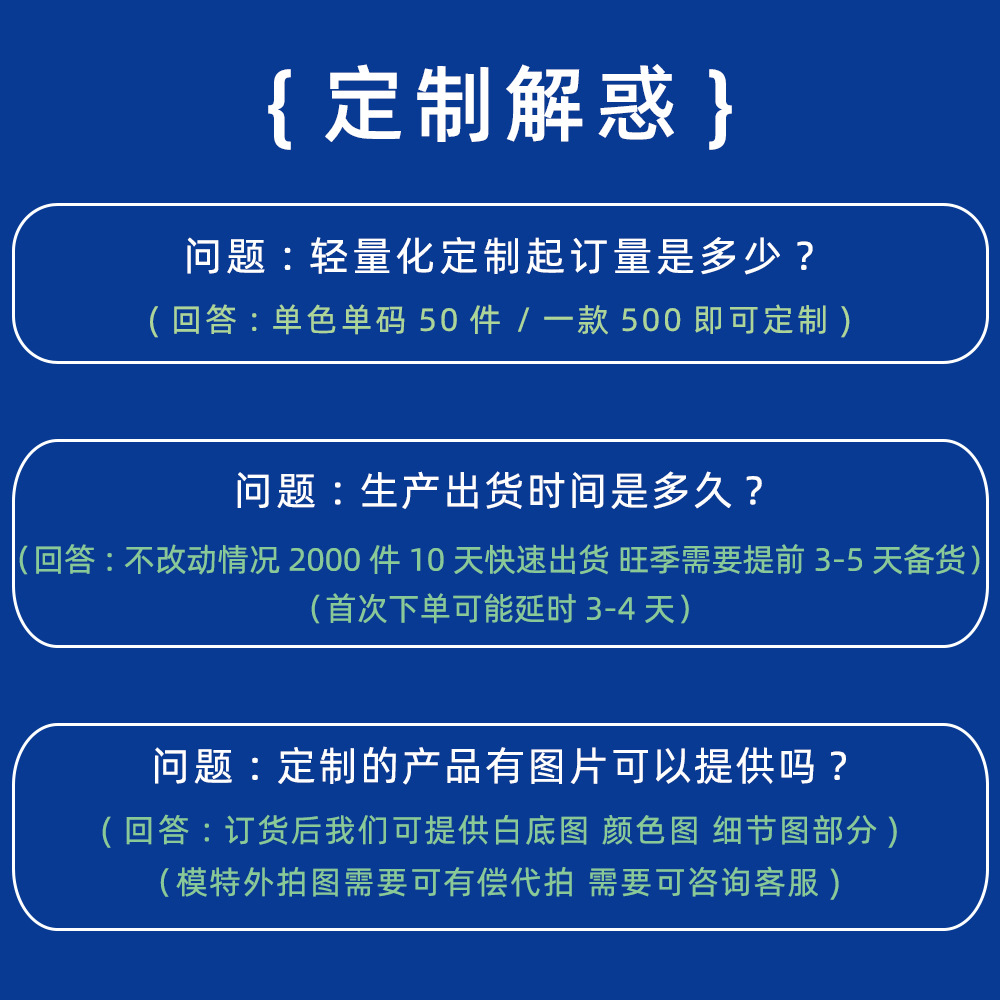 { 定制解惑 }

问题：轻量化定制起订量是多少？
（回答：单色单码 50 件 / 一款 500 即可定制）

问题：生产出货时间是多久？
（回答：不改动情况 2000 件 10 天快速出货 旺季需要提前 3-5 天备货）
（首次下单可能延时 3-4 天）

问题：定制的产品有图片可以提供吗？
（回答：订货后我们可提供白底图 颜色图 细节图部分）
（模特外拍图需要可有偿代拍 需要可咨询客服）